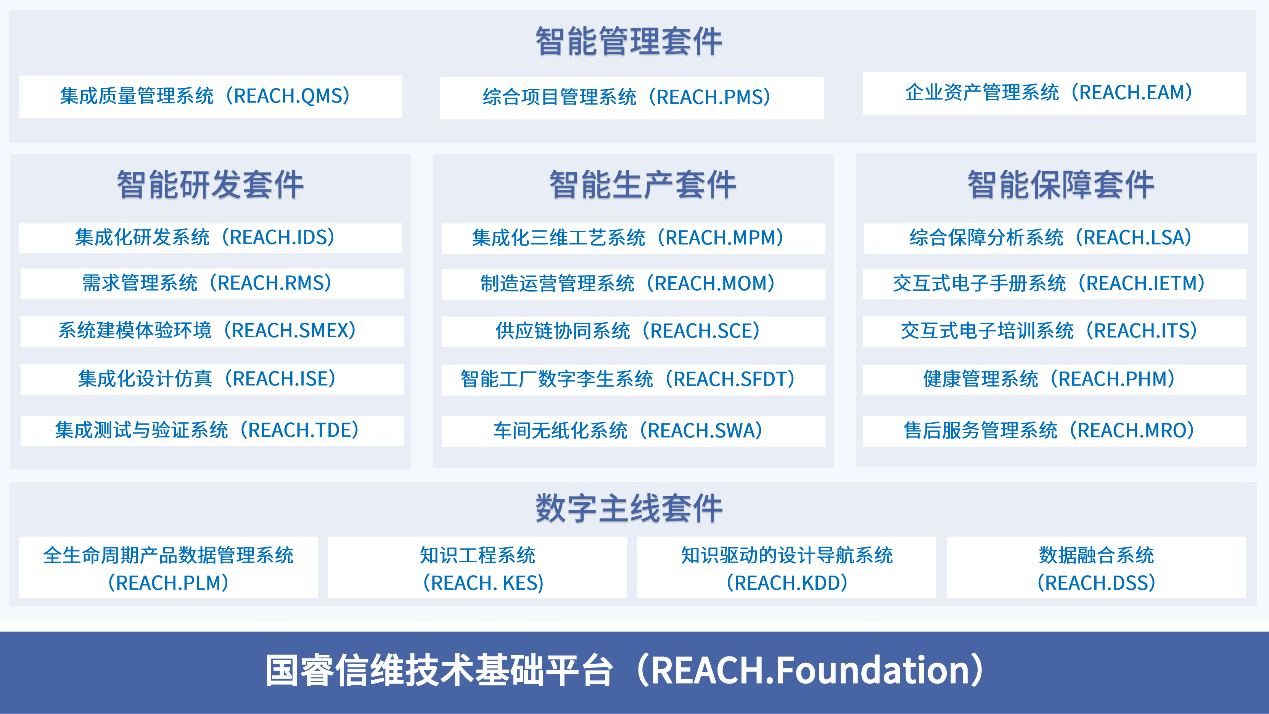 智能管理套件

集成质量管理系统（REACH.QMS）

综合项目管理系统（REACH.PMS）

企业资产管理系统（REACH.EAM）

智能研发套件

集成化研发系统（REACH.IDS）

需求管理系统（REACH.RMS）

系统建模体验环境（REACH.SMEX）

集成化设计仿真（REACH.ISE）

集成测试与验证系统（REACH.TDE）

智能生产套件

集成化三维工艺系统（REACH.MPM）

制造运营管理系统（REACH.MOM）

供应链协同系统（REACH.SCE）

智能工厂数字孪生系统（REACH.SFDT）

车间无纸化系统（REACH.SWA）

智能保障套件

综合保障分析系统（REACH.LSA）

交互式电子手册系统（REACH.IETM）

交互式电子培训系统（REACH.ITS）

健康管理系统（REACH.PHM）

售后服务管理系统（REACH.MRO）

数字主线套件

全生命周期产品数据管理系统（REACH.PLM）

知识工程系统（REACH. KES）

知识驱动的设计导航系统（REACH.KDD）

数据融合系统（REACH.DSS）

国睿信维技术基础平台（REACH.Foundation）